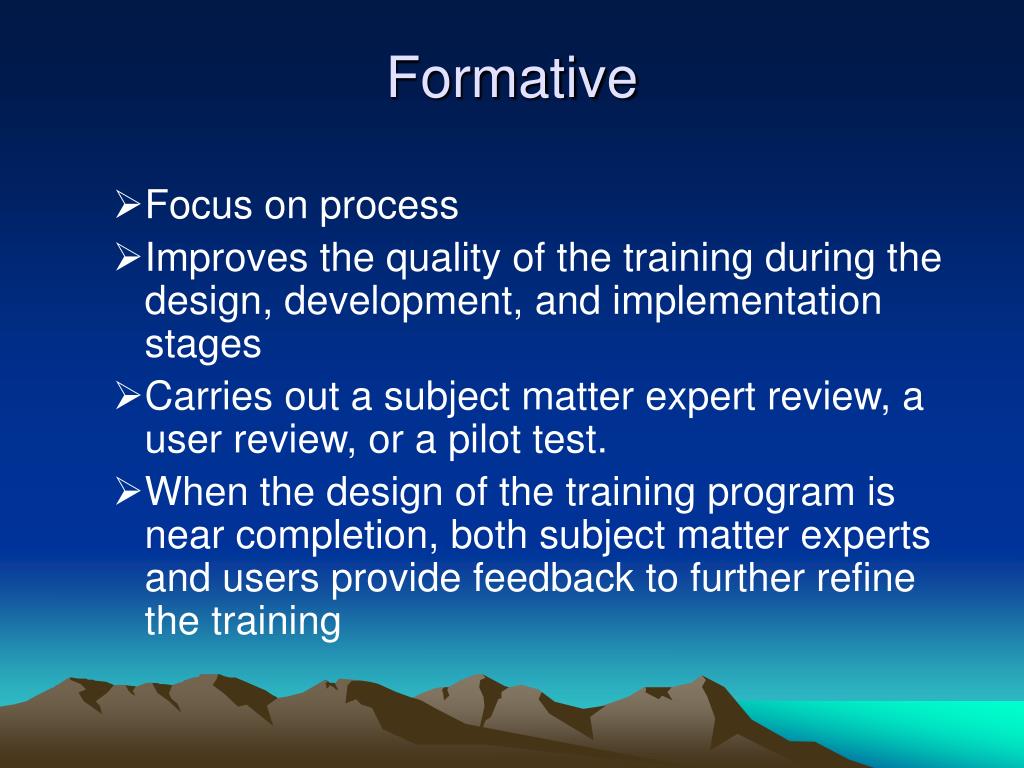 Formative

➢Focus on process
➢Improves the quality of the training during the design, development, and implementation stages
➢Carries out a subject matter expert review, a user review, or a pilot test.
➢When the design of the training program is near completion, both subject matter experts and users provide feedback to further refine the training